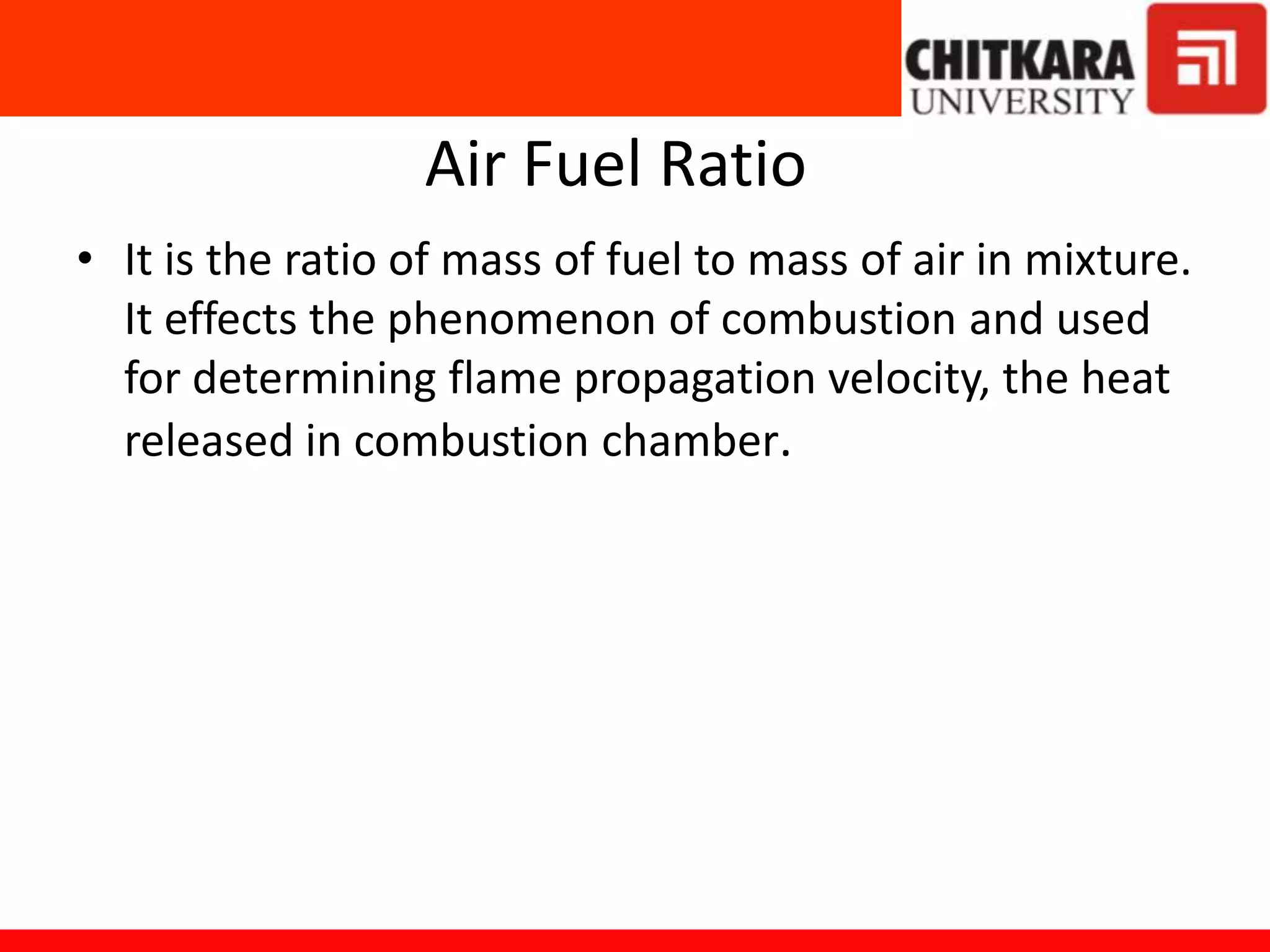 CHITKARA
UNIVERSITY

Air Fuel Ratio

• It is the ratio of mass of fuel to mass of air in mixture. It effects the phenomenon of combustion and used for determining flame propagation velocity, the heat released in combustion chamber.